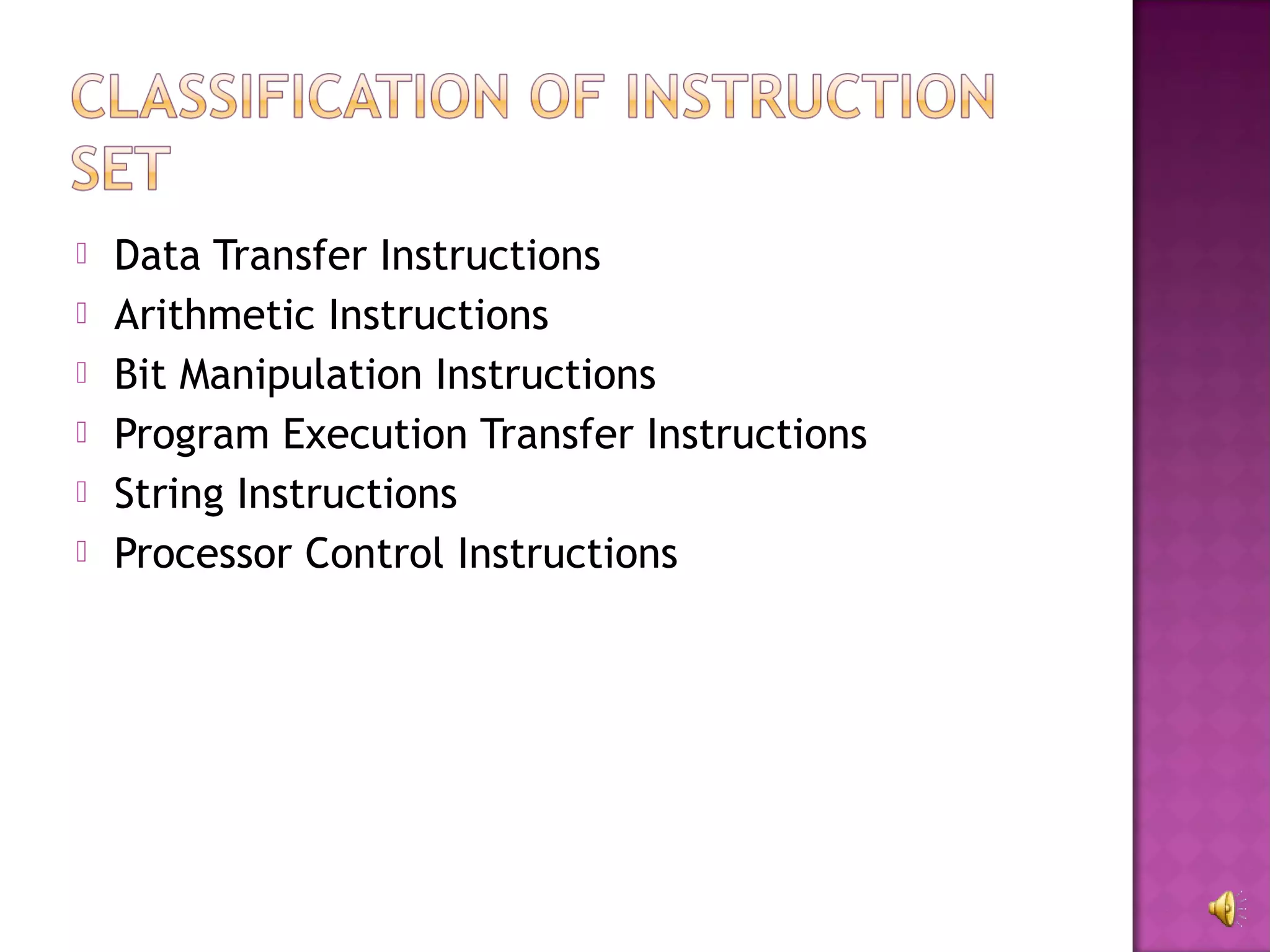 CLASSIFICATION OF INSTRUCTION SET

Data Transfer Instructions
Arithmetic Instructions
Bit Manipulation Instructions
Program Execution Transfer Instructions
String Instructions
Processor Control Instructions